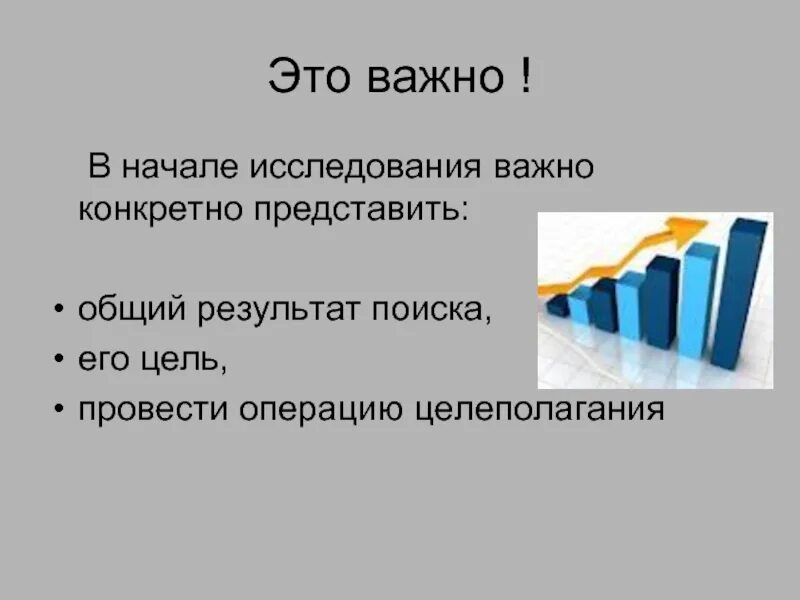 Это важно !

В начале исследования важно конкретно представить:

• общий результат поиска,
• его цель,
• провести операцию целеполагания